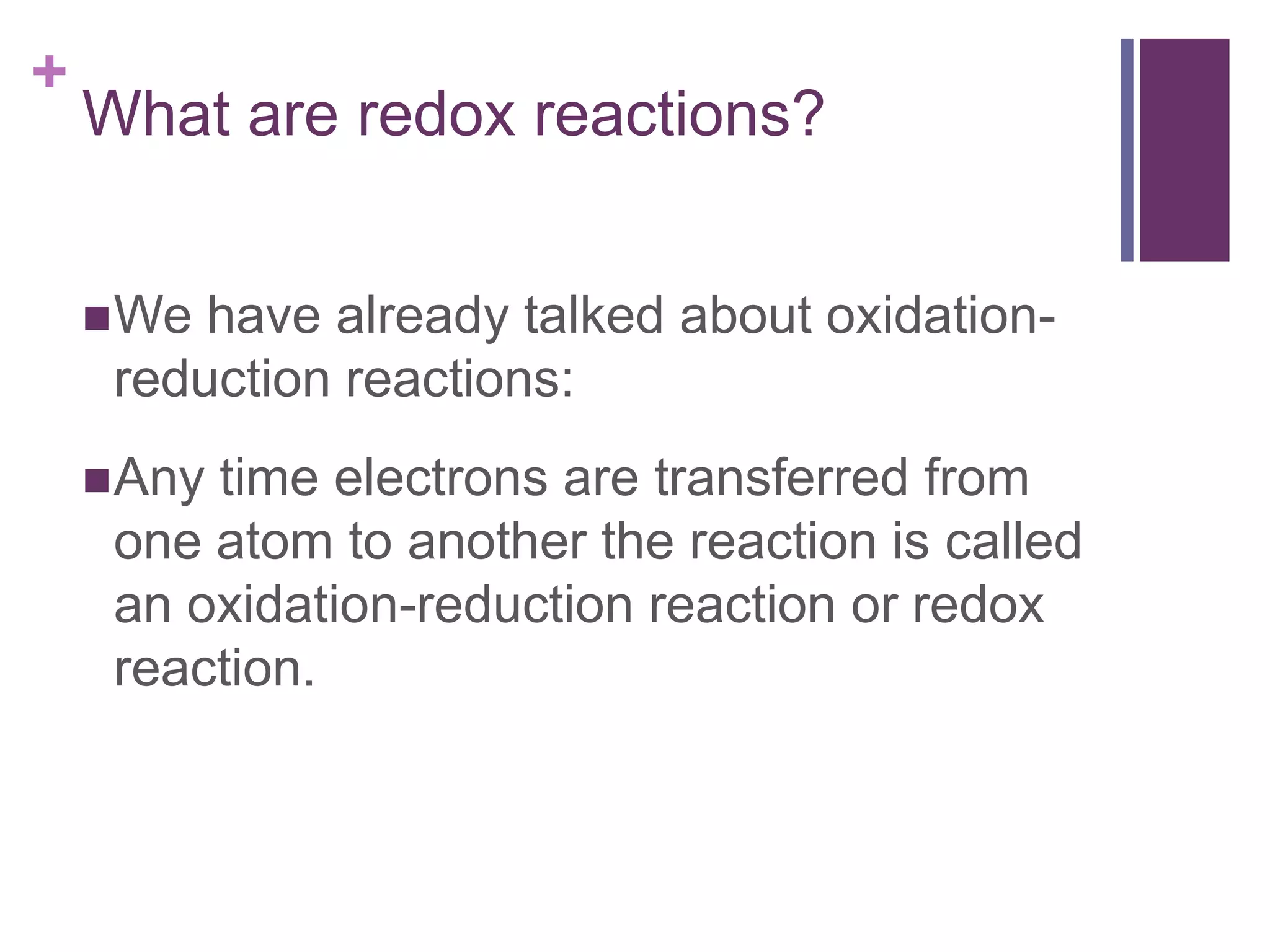 +
What are redox reactions?

■ We have already talked about oxidation-reduction reactions:

■ Any time electrons are transferred from one atom to another the reaction is called an oxidation-reduction reaction or redox reaction.